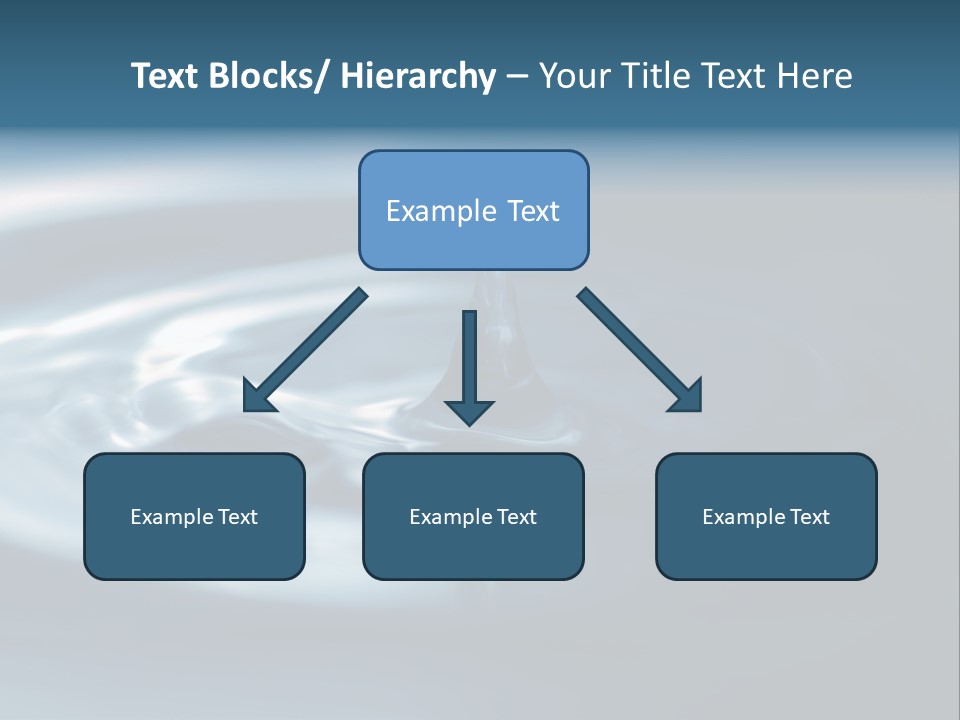 Text Blocks/ Hierarchy – Your Title Text Here

Example Text

Example Text

Example Text

Example Text